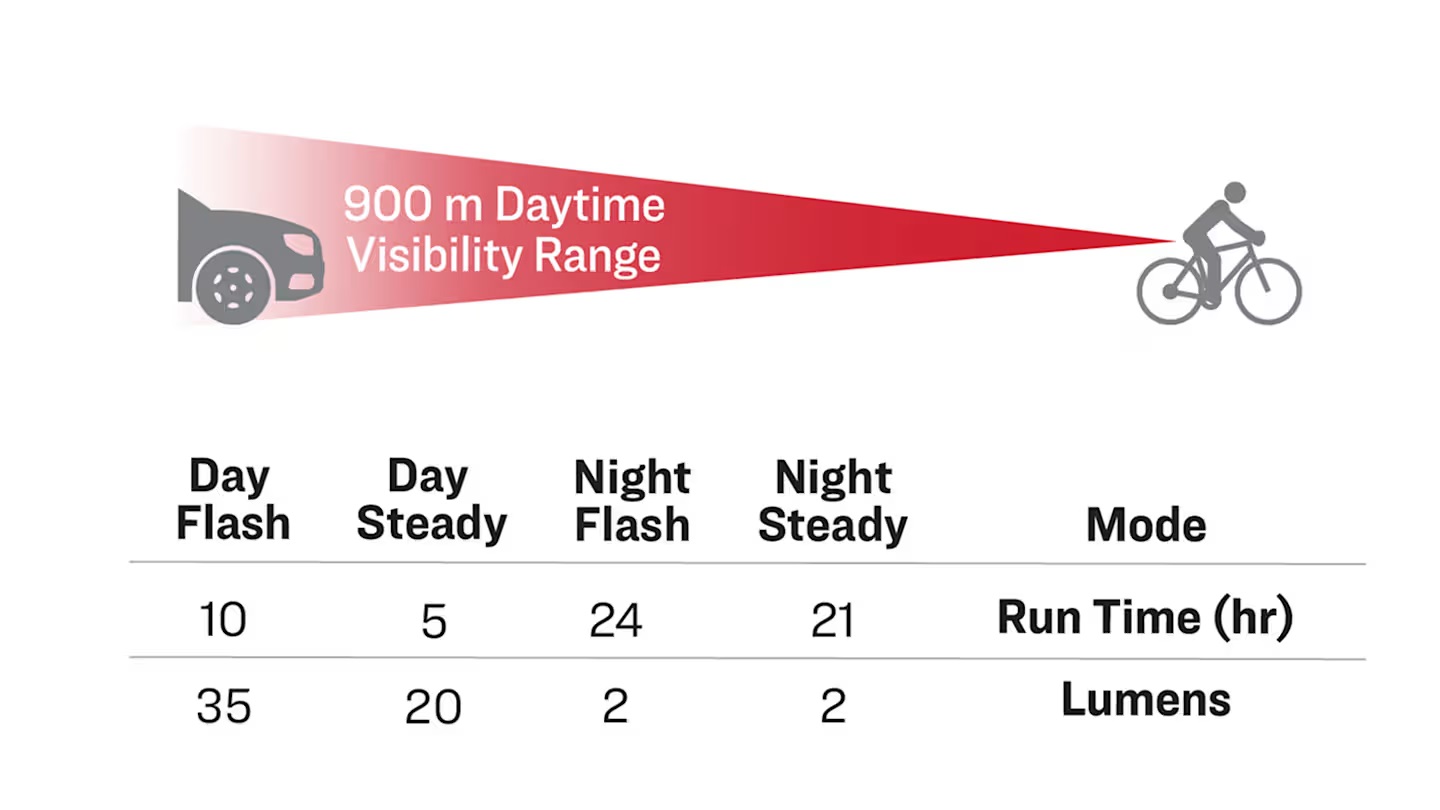 900 m Daytime Visibility Range

| Day Flash | Day Steady | Night Flash | Night Steady | Mode |
|---|---|---|---|---|
| 10 | 5 | 24 | 21 | Run Time (hr) |
| 35 | 20 | 2 | 2 | Lumens |